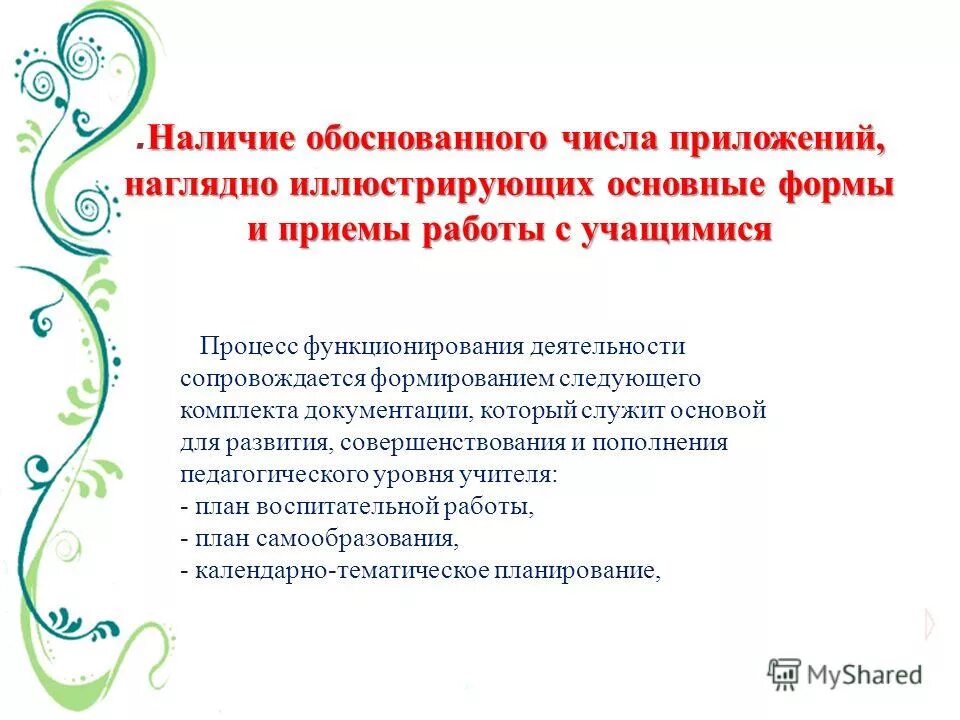 .Наличие обоснованного числа приложений, наглядно иллюстрирующих основные формы и приемы работы с учащимися

Процесс функционирования деятельности сопровождается формированием следующего комплекта документации, который служит основой для развития, совершенствования и пополнения педагогического уровня учителя:
- план воспитательной работы,
- план самообразования,
- календарно-тематическое планирование,

MyShared